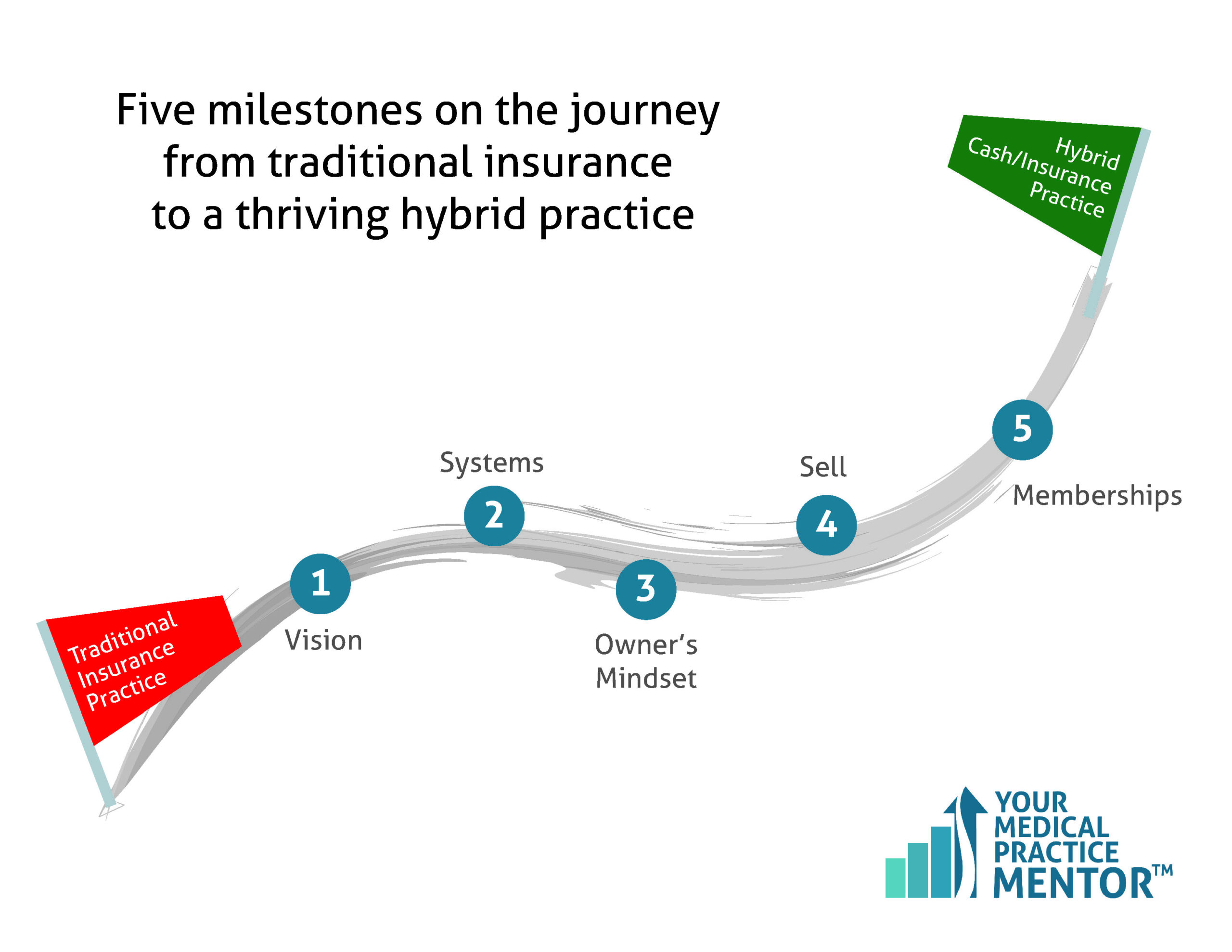 Five milestones on the journey from traditional insurance to a thriving hybrid practice

Hybrid Cash/Insurance Practice

Traditional Insurance Practice

1
Vision

2
Systems

3
Owner's Mindset

4
Sell

5
Memberships

YOUR MEDICAL PRACTICE MENTOR™